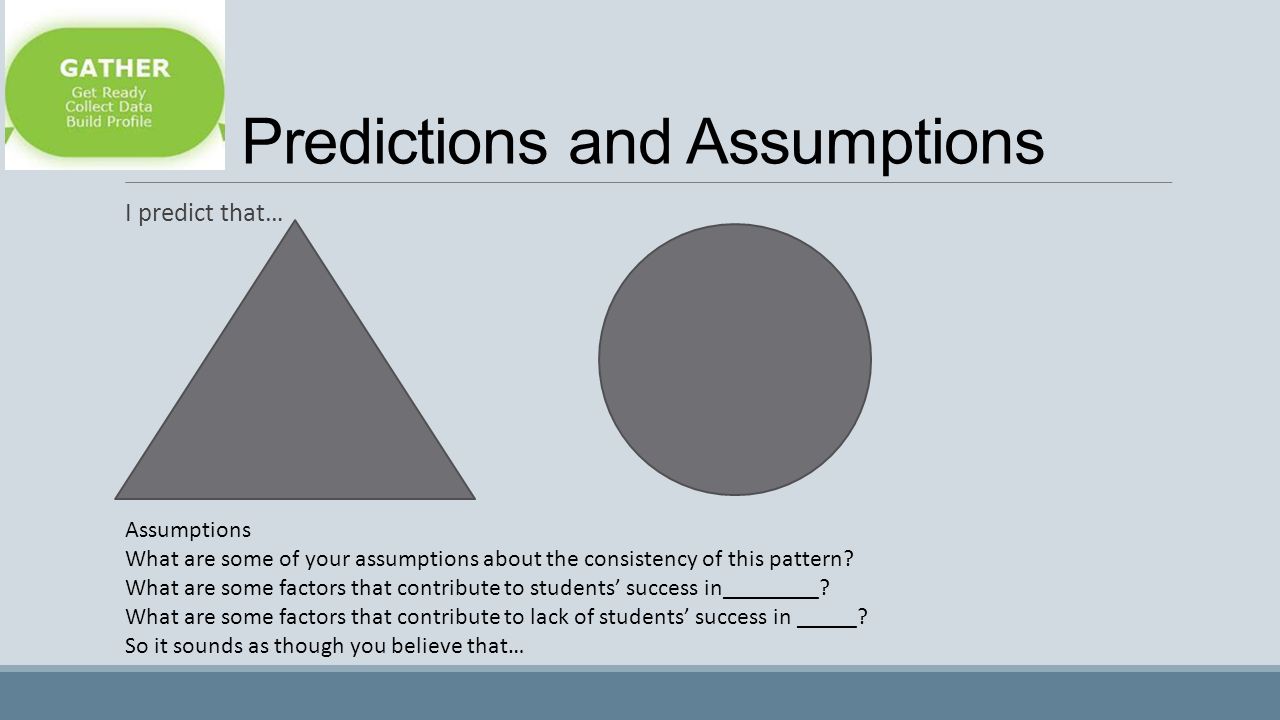 GATHER
Get Ready
Collect Data
Build Profile

Predictions and Assumptions

I predict that…

Assumptions
What are some of your assumptions about the consistency of this pattern?
What are some factors that contribute to students' success in________?
What are some factors that contribute to lack of students' success in _____?
So it sounds as though you believe that…